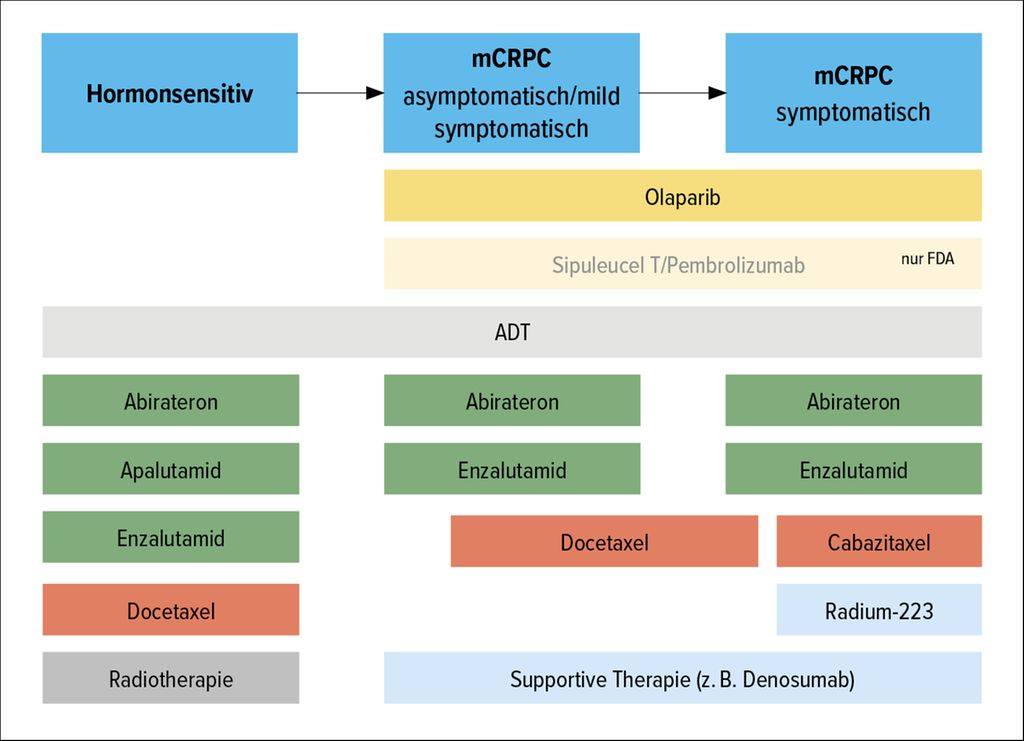 Hormonsensitiv

mCRPC
asymptomatisch/mild symptomatisch

mCRPC
symptomatisch

Olaparib

Sipuleucel T/Pembrolizumab nur FDA

ADT

Abirateron

Abirateron

Abirateron

Apalutamid

Enzalutamid

Enzalutamid

Enzalutamid

Docetaxel

Cabazitaxel

Docetaxel

Radium-223

Radiotherapie

Supportive Therapie (z. B. Denosumab)